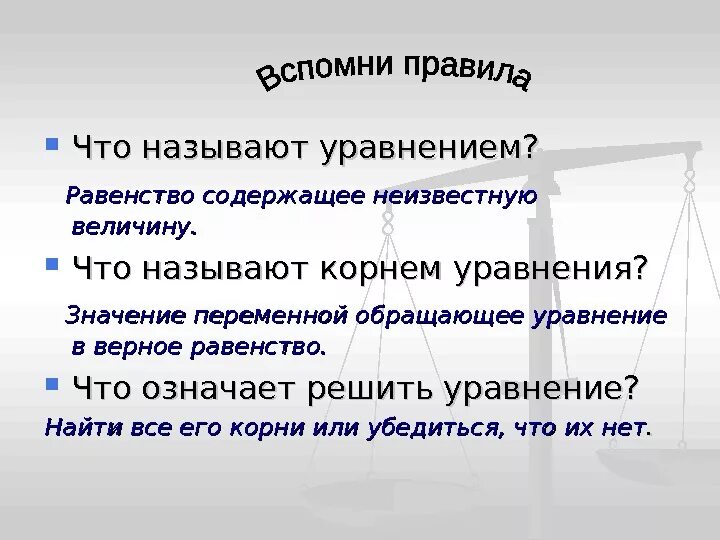 Вспомни правила

Что называют уравнением?

Равенство содержащее неизвестную величину.

Что называют корнем уравнения?

Значение переменной обращающее уравнение в верное равенство.

Что означает решить уравнение?

Найти все его корни или убедиться, что их нет.